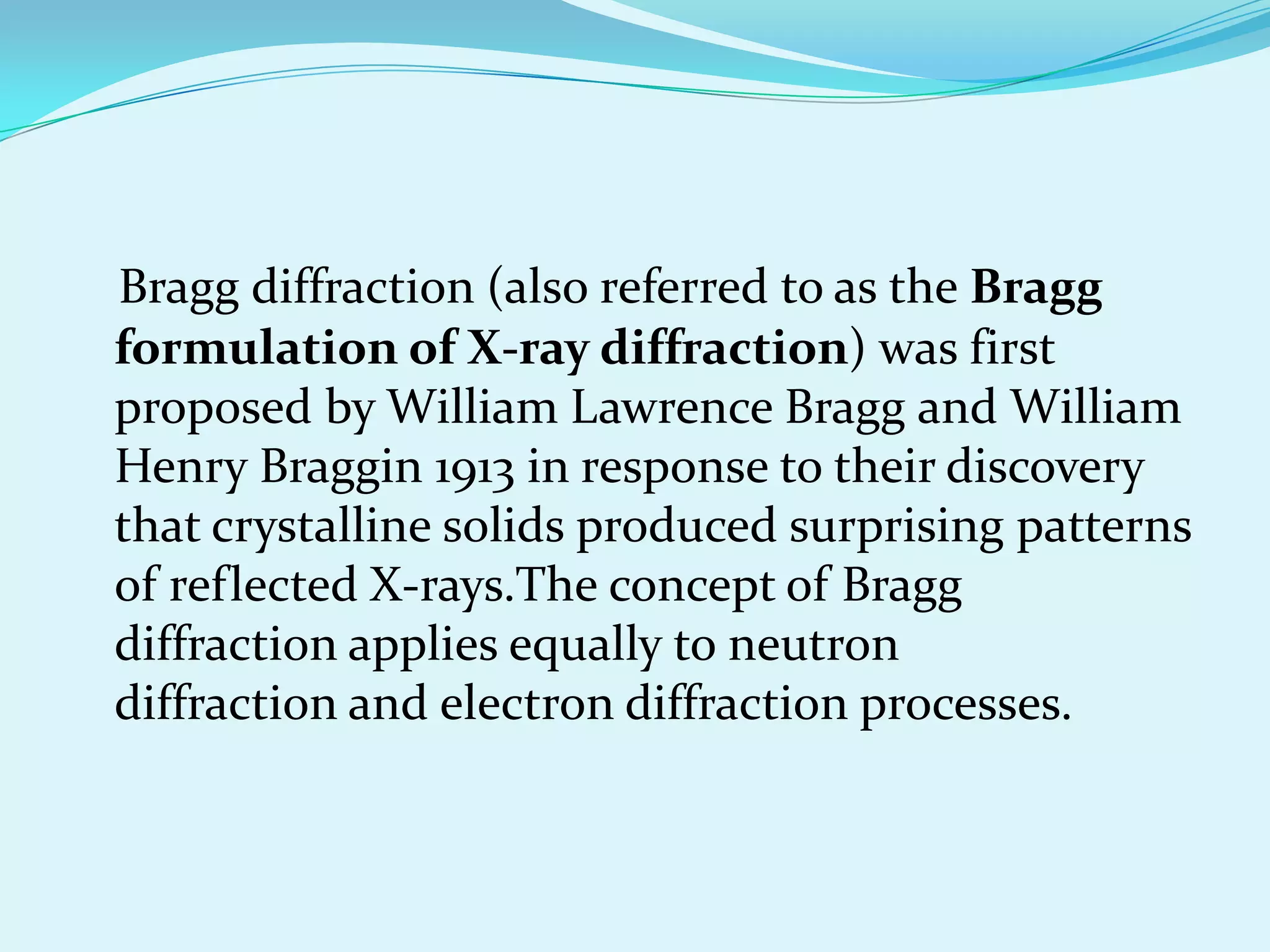 Bragg diffraction (also referred to as the Bragg formulation of X-ray diffraction) was first proposed by William Lawrence Bragg and William Henry Braggin 1913 in response to their discovery that crystalline solids produced surprising patterns of reflected X-rays.The concept of Bragg diffraction applies equally to neutron diffraction and electron diffraction processes.